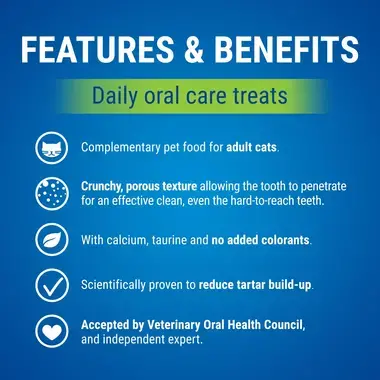 FEATURES & BENEFITS

Daily oral care treats

Complementary pet food for adult cats.

Crunchy, porous texture allowing the tooth to penetrate for an effective clean, even the hard-to-reach teeth.

With calcium, taurine and no added colorants.

Scientifically proven to reduce tartar build-up.

Accepted by Veterinary Oral Health Council, and independent expert.